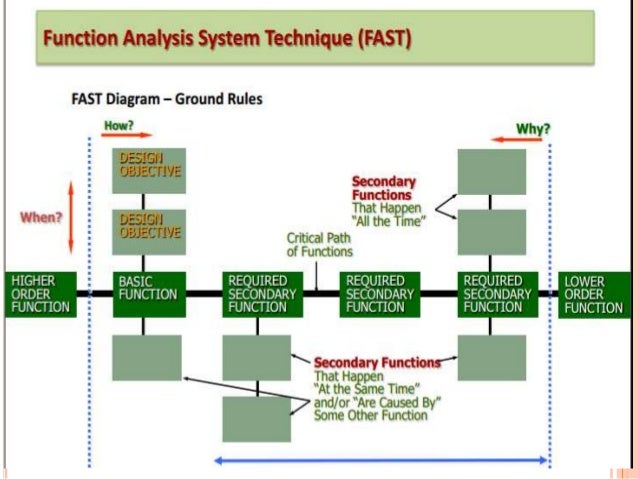 Function Analysis System Technique (FAST)

FAST Diagram – Ground Rules

How?

Why?

When?

DESIGN OBJECTIVE

DESIGN OBJECTIVE

Secondary Functions That Happen "All the Time"

Critical Path of Functions

HIGHER ORDER FUNCTION

BASIC FUNCTION

REQUIRED SECONDARY FUNCTION

REQUIRED SECONDARY FUNCTION

REQUIRED SECONDARY FUNCTION

LOWER ORDER FUNCTION

Secondary Functions That Happen "At the Same Time" and/or "Are Caused By" Some Other Function